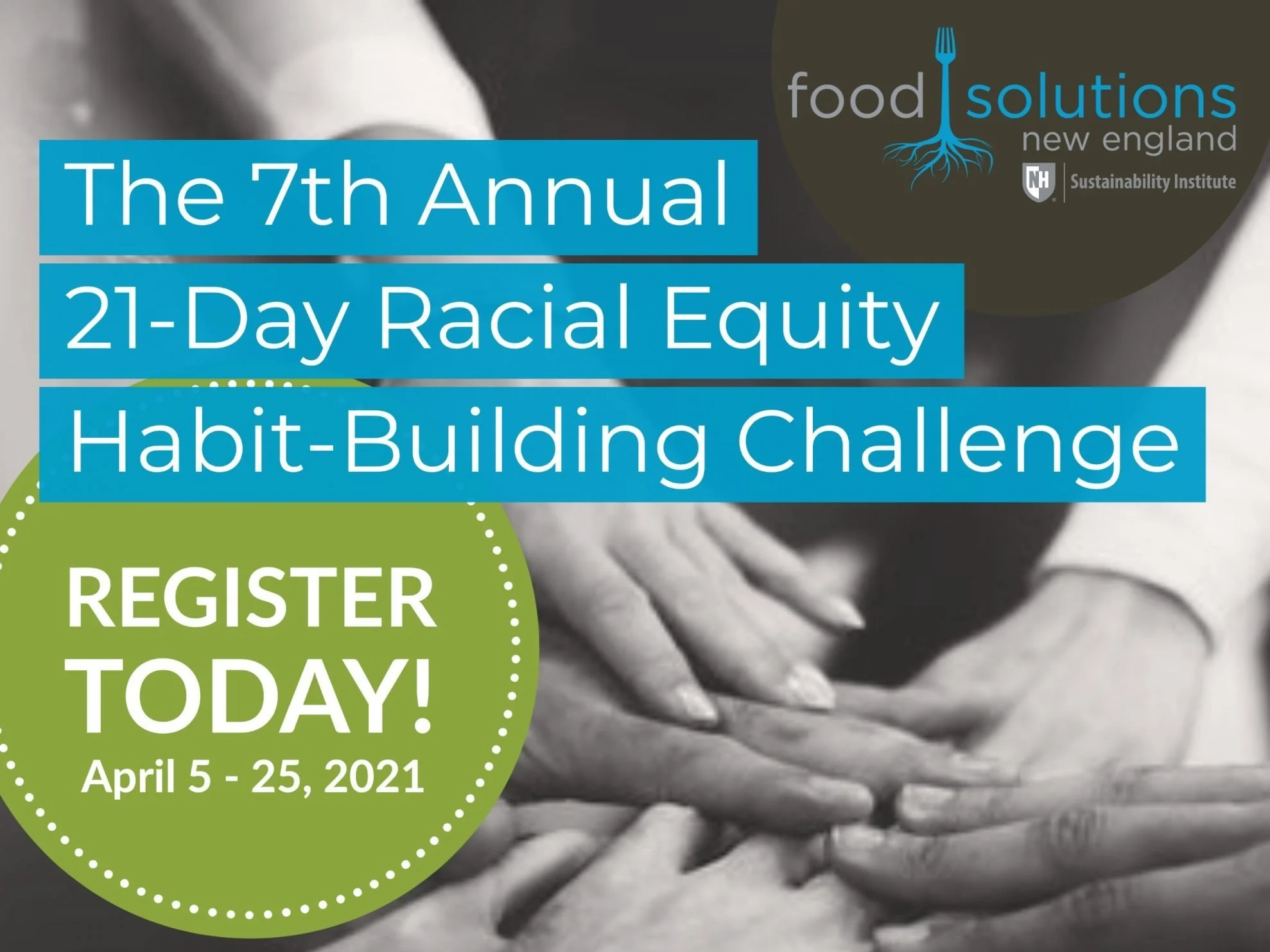 food solutions
new england
NH Sustainability Institute

The 7th Annual
21-Day Racial Equity
Habit-Building Challenge

REGISTER TODAY!
April 5 - 25, 2021